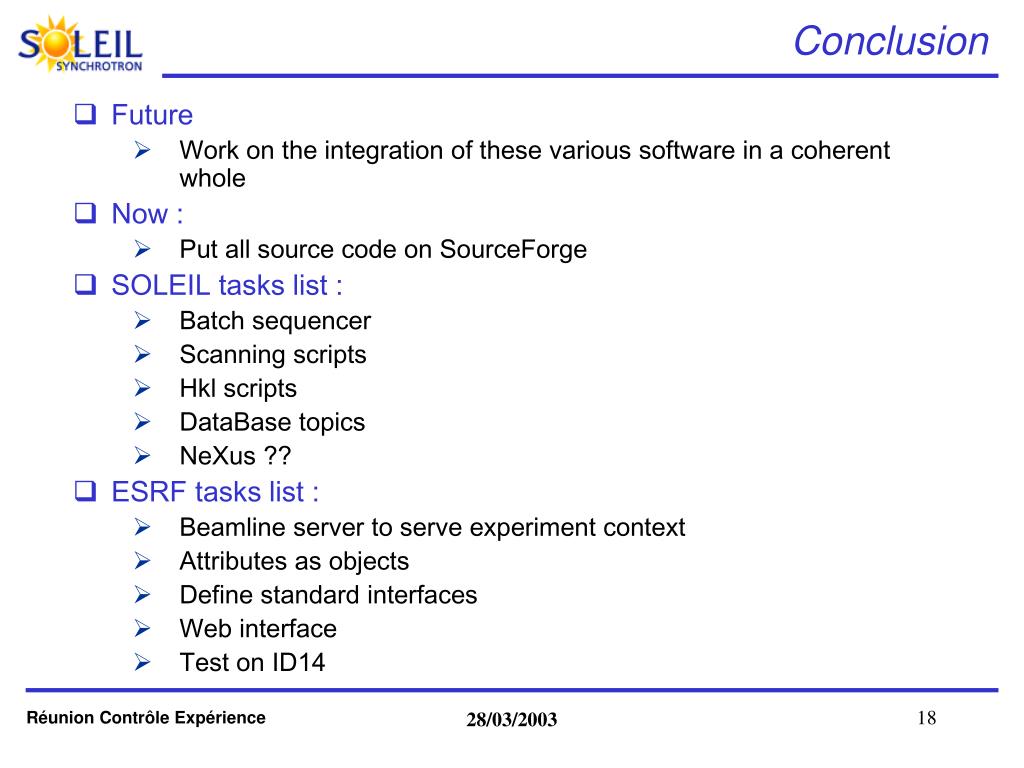 SOLEIL
SYNCHROTRON

Conclusion

❑ Future
➢ Work on the integration of these various software in a coherent whole

❑ Now :
➢ Put all source code on SourceForge

❑ SOLEIL tasks list :
➢ Batch sequencer
➢ Scanning scripts
➢ Hkl scripts
➢ DataBase topics
➢ NeXus ??

❑ ESRF tasks list :
➢ Beamline server to serve experiment context
➢ Attributes as objects
➢ Define standard interfaces
➢ Web interface
➢ Test on ID14

Réunion Contrôle Expérience 28/03/2003 18